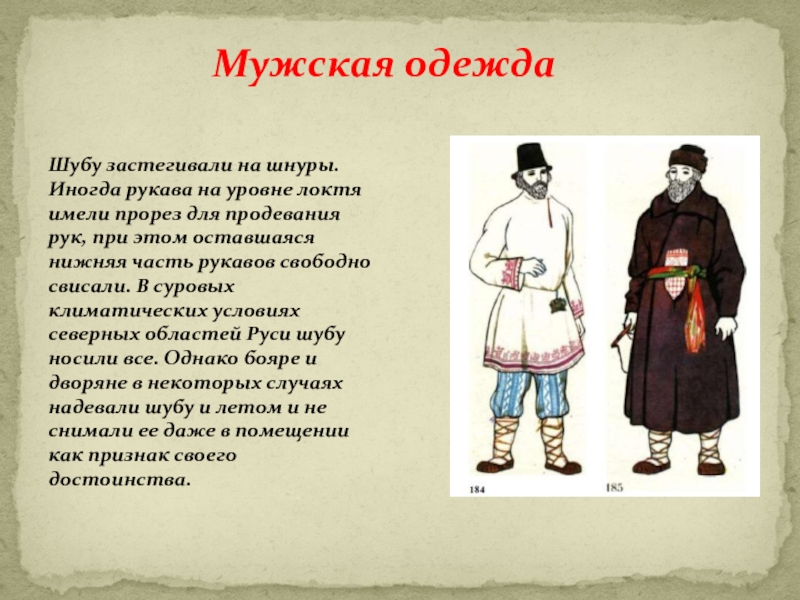 Мужская одежда

Шубу застегивали на шнуры. Иногда рукава на уровне локтя имели прорез для продевания рук, при этом оставшаяся нижняя часть рукавов свободно свисали. В суровых климатических условиях северных областей Руси шубу носили все. Однако бояре и дворяне в некоторых случаях надевали шубу и летом и не снимали ее даже в помещении как признак своего достоинства.

184

185